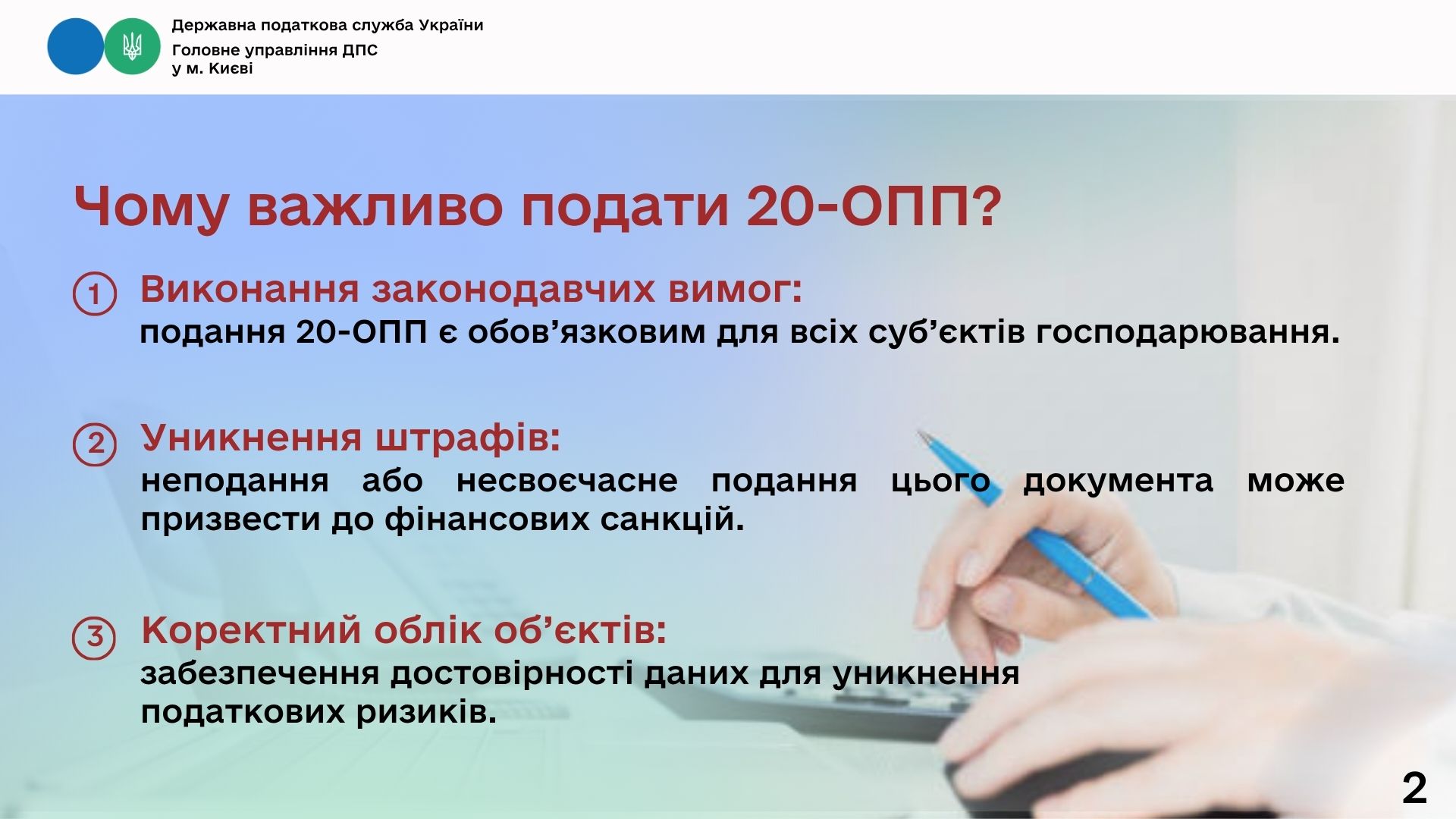 Державна податкова служба України

Головне управління ДПС у м. Києві

Чому важливо подати 20-ОПП?

1 Виконання законодавчих вимог:
подання 20-ОПП є обов’язковим для всіх суб’єктів господарювання.

2 Уникнення штрафів:
неподання або несвоєчасне подання цього документа може призвести до фінансових санкцій.

3 Коректний облік об’єктів:
забезпечення достовірності даних для уникнення податкових ризиків.

2